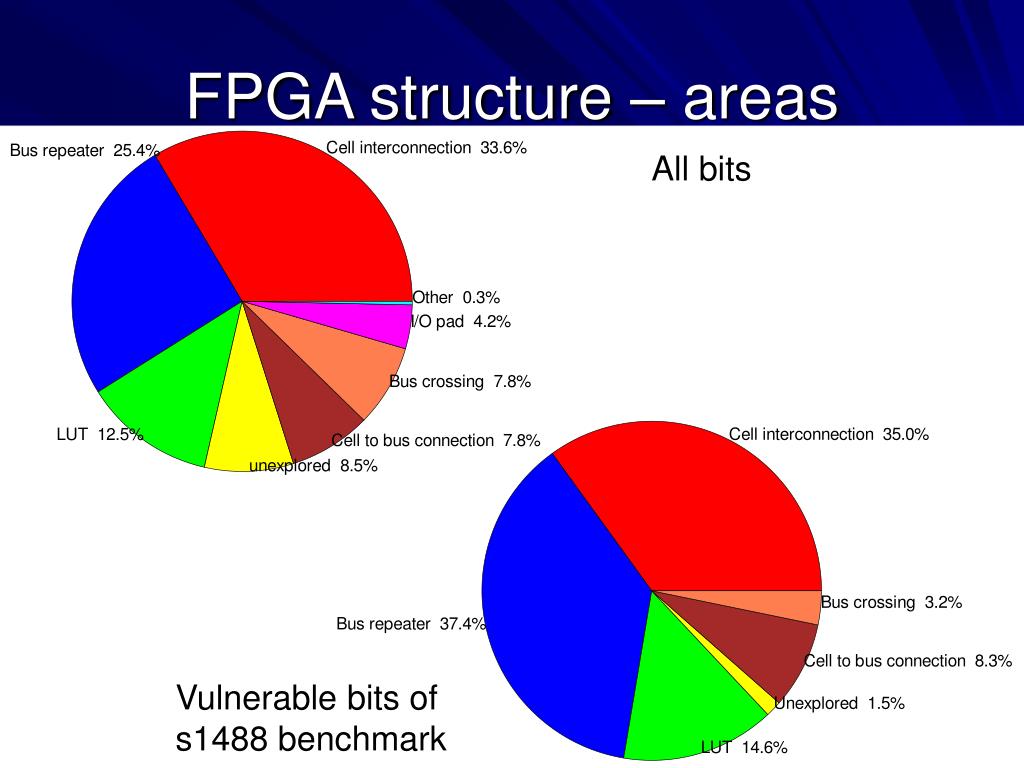 FPGA structure – areas

All bits

Bus repeater 25.4%
Cell interconnection 33.6%
Other 0.3%
I/O pad 4.2%
Bus crossing 7.8%
Cell to bus connection 7.8%
unexplored 8.5%
LUT 12.5%

Cell interconnection 35.0%
Bus crossing 3.2%
Cell to bus connection 8.3%
Unexplored 1.5%
LUT 14.6%
Bus repeater 37.4%

Vulnerable bits of s1488 benchmark